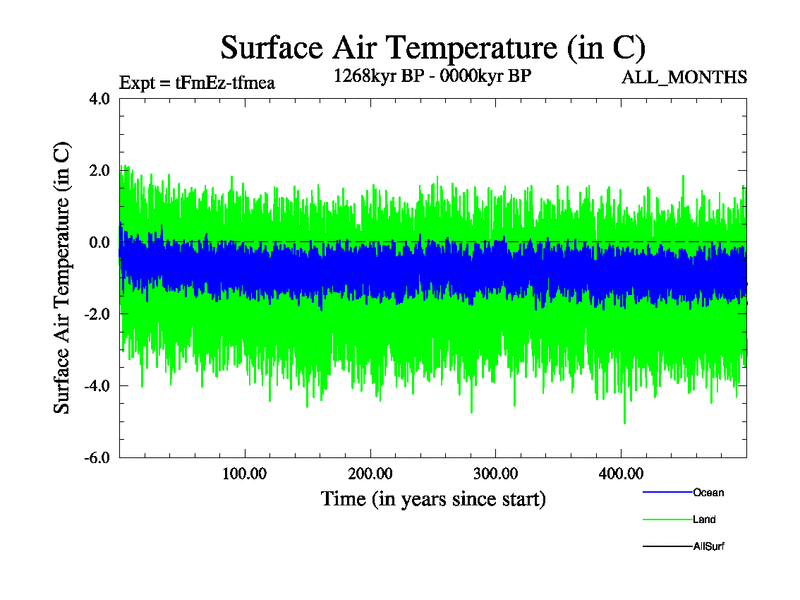 Surface Air Temperature (in C)

Expt = tFmEz-tfmea

1268kyr BP - 0000kyr BP

ALL_MONTHS

Surface Air Temperature (in C)

4.0
2.0
0.0
-2.0
-4.0
-6.0

100.00
200.00
300.00
400.00

Time (in years since start)

Ocean
Land
AllSurf